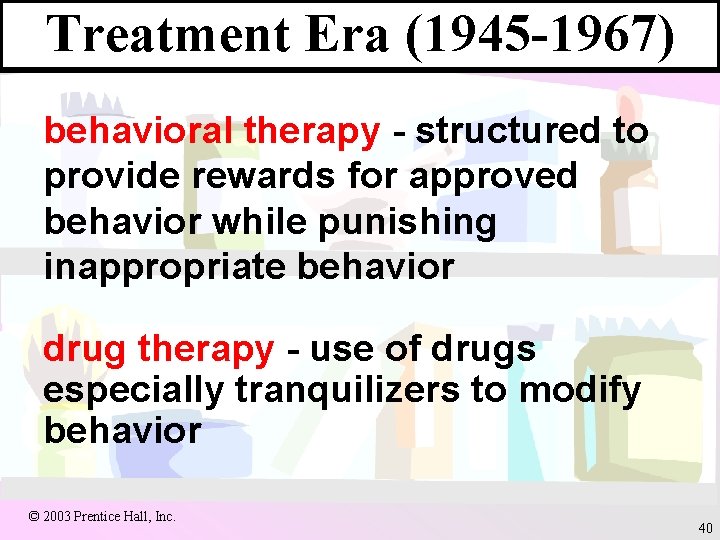 Treatment Era (1945-1967)

behavioral therapy - structured to provide rewards for approved behavior while punishing inappropriate behavior

drug therapy - use of drugs especially tranquilizers to modify behavior

© 2003 Prentice Hall, Inc.

40